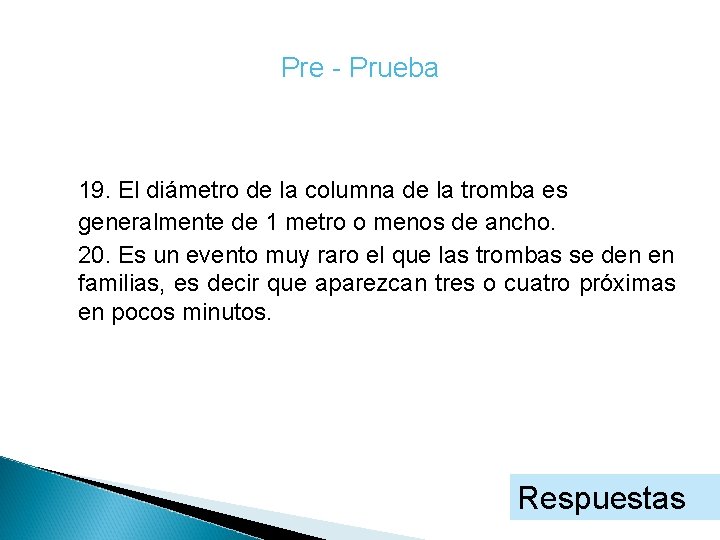 Pre - Prueba

19. El diámetro de la columna de la tromba es generalmente de 1 metro o menos de ancho.

20. Es un evento muy raro el que las trombas se den en familias, es decir que aparezcan tres o cuatro próximas en pocos minutos.

Respuestas